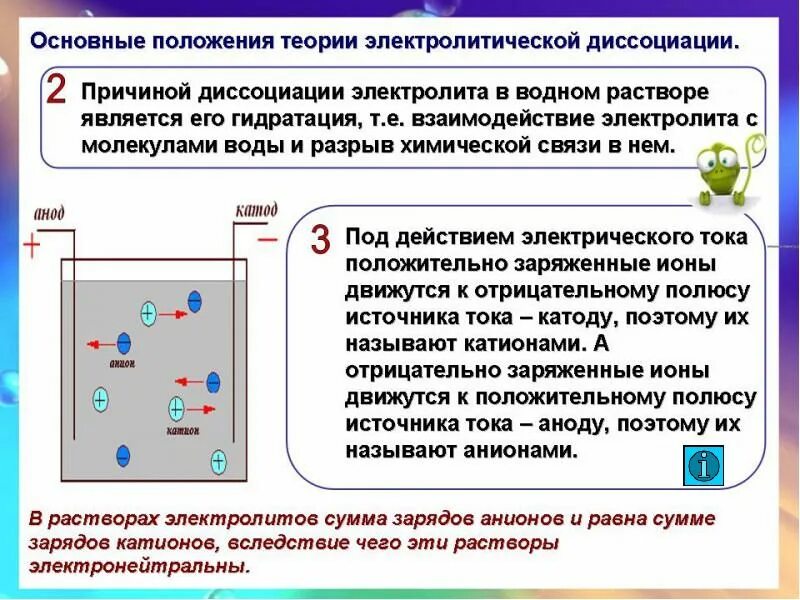 Основные положения теории электролитической диссоциации.

2 Причиной диссоциации электролита в водном растворе является его гидратация, т.е. взаимодействие электролита с молекулами воды и разрыв химической связи в нем.

анод
катод
+
−
анион
катион

3 Под действием электрического тока положительно заряженные ионы движутся к отрицательному полюсу источника тока – катоду, поэтому их называют катионами. А отрицательно заряженные ионы движутся к положительному полюсу источника тока – аноду, поэтому их называют анионами.

i

В растворах электролитов сумма зарядов анионов и равна сумме зарядов катионов, вследствие чего эти растворы электронейтральны.